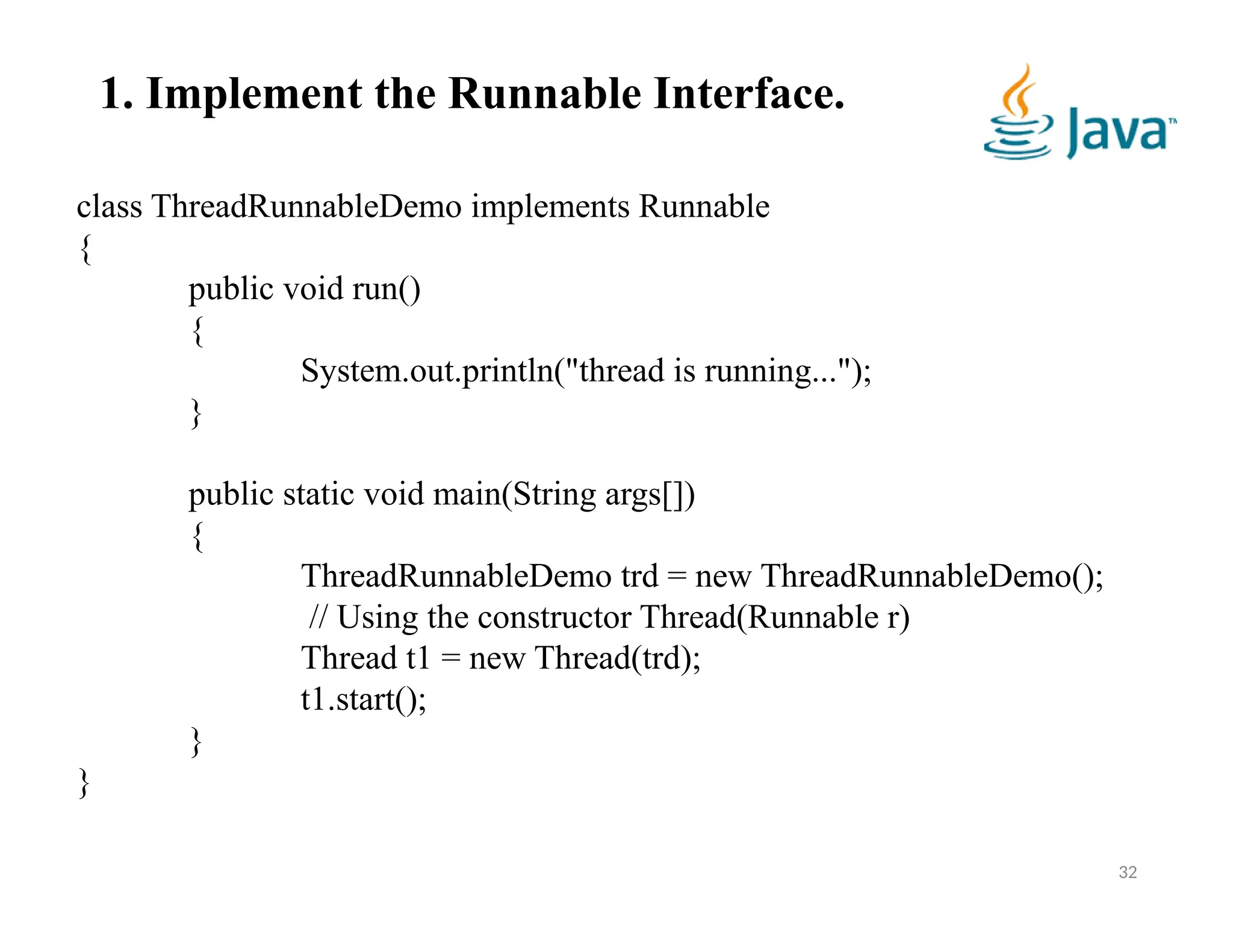 1. Implement the Runnable Interface.

Java™

class ThreadRunnableDemo implements Runnable
{
public void run()
{
System.out.println("thread is running...");
}

public static void main(String args[])
{
ThreadRunnableDemo trd = new ThreadRunnableDemo();
// Using the constructor Thread(Runnable r)
Thread t1 = new Thread(trd);
t1.start();
}
}

32